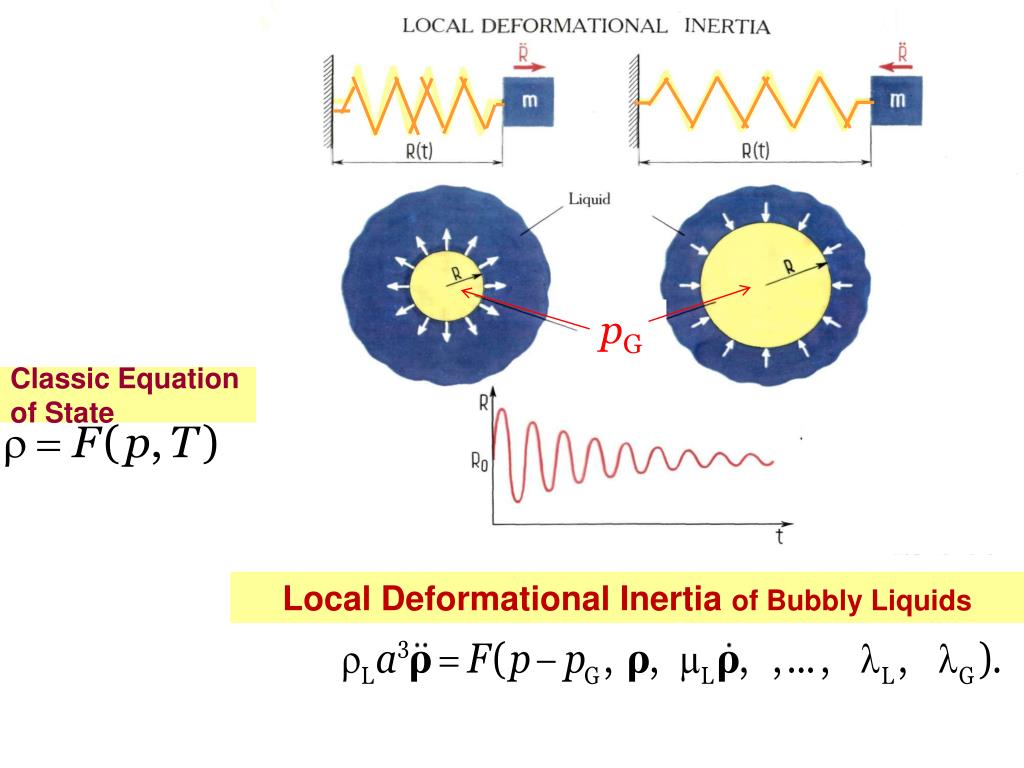 LOCAL DEFORMATIONAL INERTIA

$\ddot{R}$

m

R(t)

$\ddot{R}$

m

R(t)

Liquid

R

R

$p_G$

Classic Equation of State

$\rho = F(p, T)$

R

$R_0$

t

Local Deformational Inertia of Bubbly Liquids

$\rho_L a^3 \ddot{\boldsymbol{\rho}} = F(p - p_G,\ \boldsymbol{\rho},\ \mu_L \dot{\boldsymbol{\rho}},\ ,\ldots,\ \lambda_L,\ \lambda_G).$